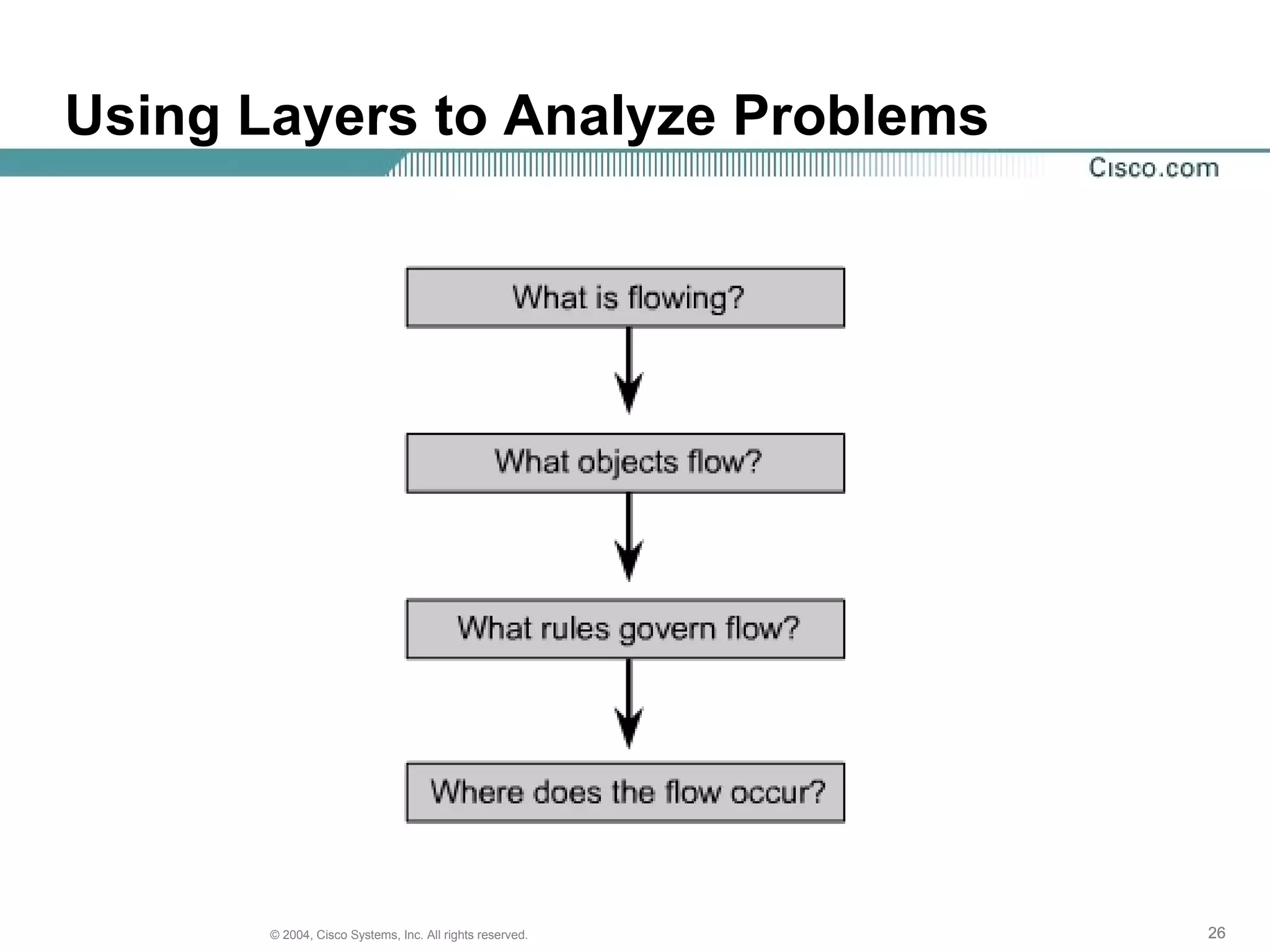 Using Layers to Analyze Problems

Cisco.com

What is flowing?

What objects flow?

What rules govern flow?

Where does the flow occur?

© 2004, Cisco Systems, Inc. All rights reserved.

26